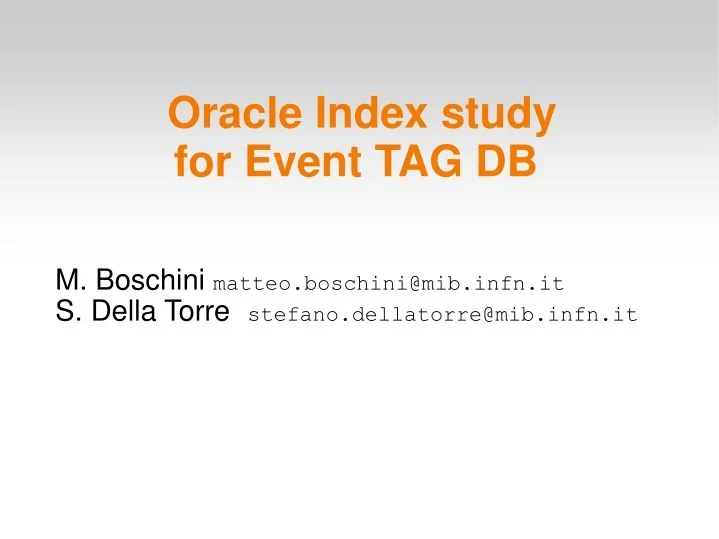 Oracle Index study for Event TAG DB

M. Boschini matteo.boschini@mib.infn.it
S. Della Torre stefano.dellatorre@mib.infn.it